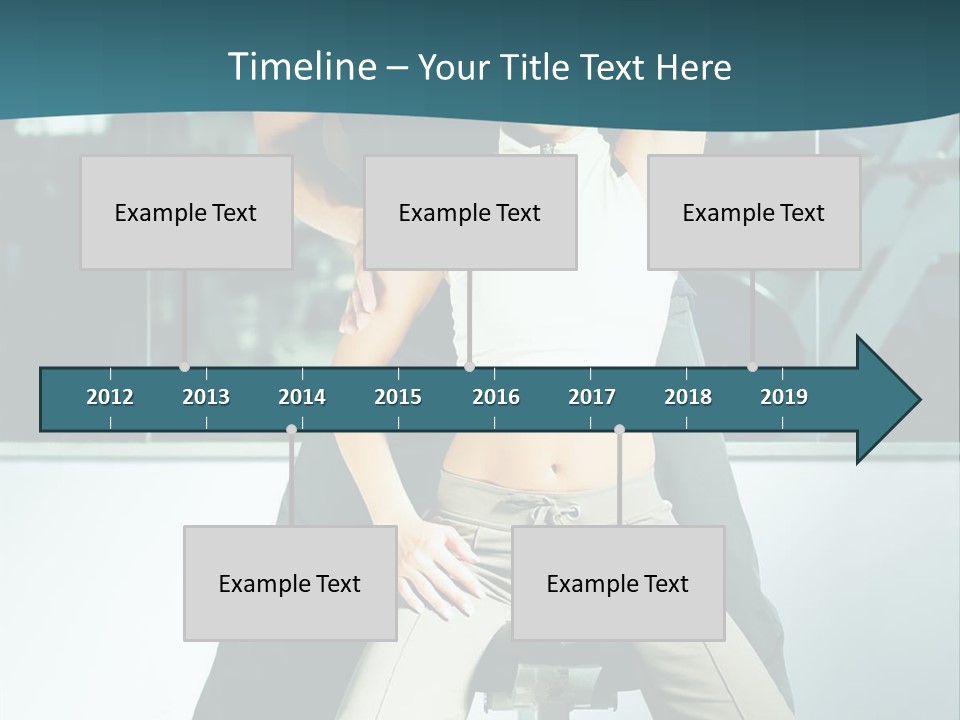 Timeline – Your Title Text Here

Example Text

Example Text

Example Text

2012 2013 2014 2015 2016 2017 2018 2019

Example Text

Example Text